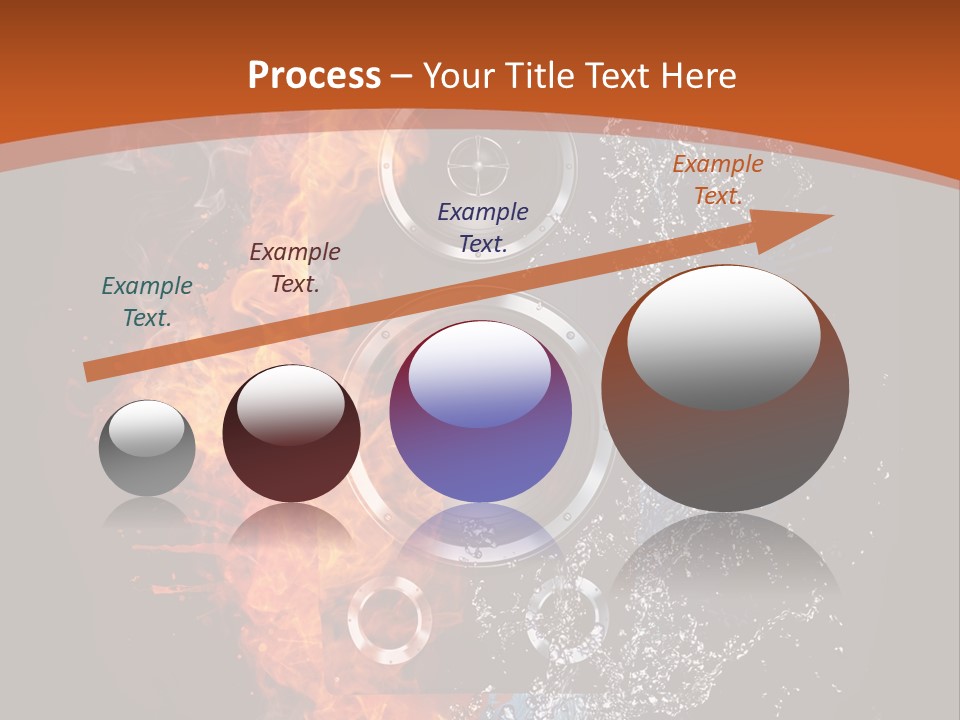 Process – Your Title Text Here

Example Text.

Example Text.

Example Text.

Example Text.